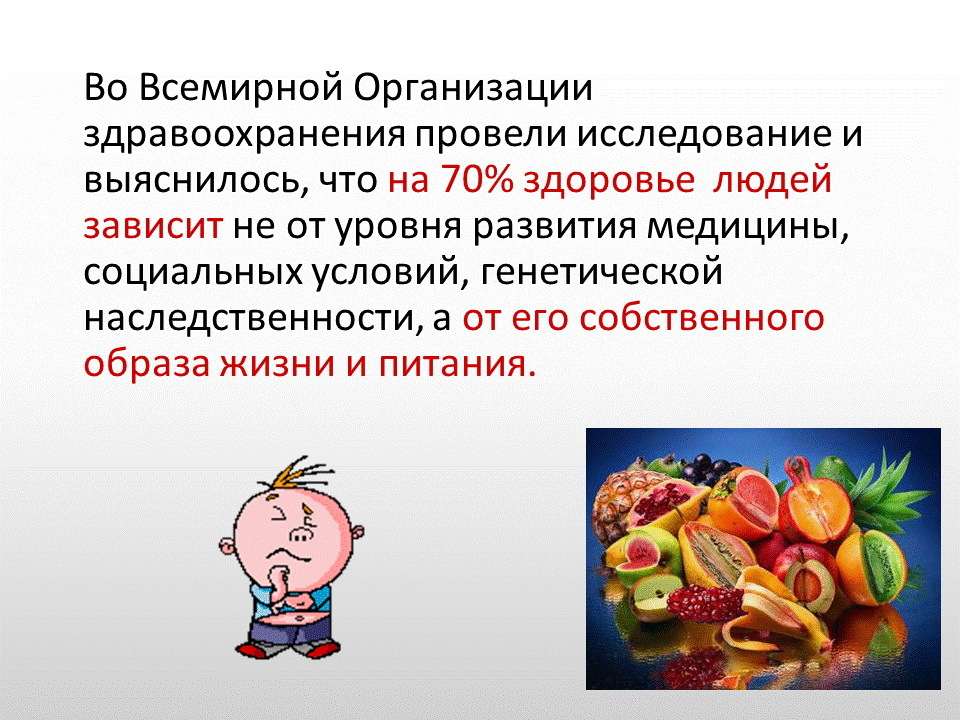 Во Всемирной Организации здравоохранения провели исследование и выяснилось, что на 70% здоровье людей зависит не от уровня развития медицины, социальных условий, генетической наследственности, а от его собственного образа жизни и питания.